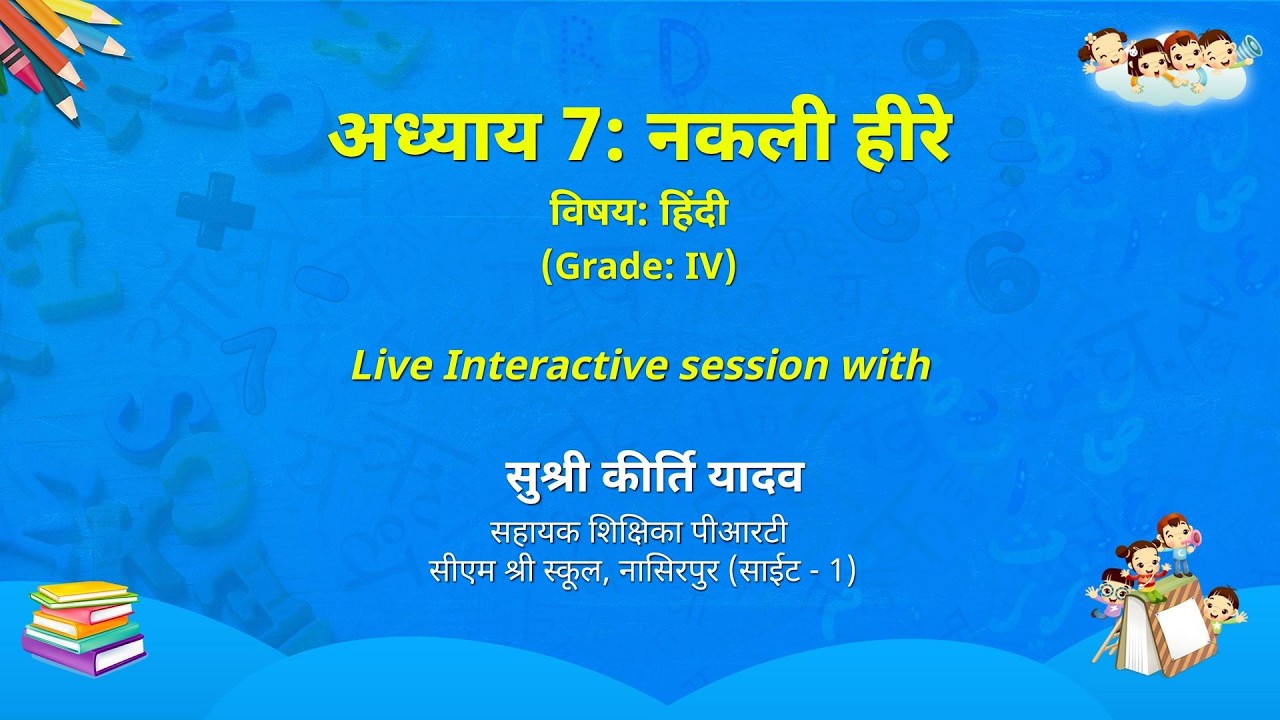 अध्याय 7: नकली हीरे

विषय: हिंदी

(Grade: IV)

Live Interactive session with

सुश्री कीर्ति यादव

सहायक शिक्षिका पीआरटी

सीएम श्री स्कूल, नासिरपुर (साईट - 1)